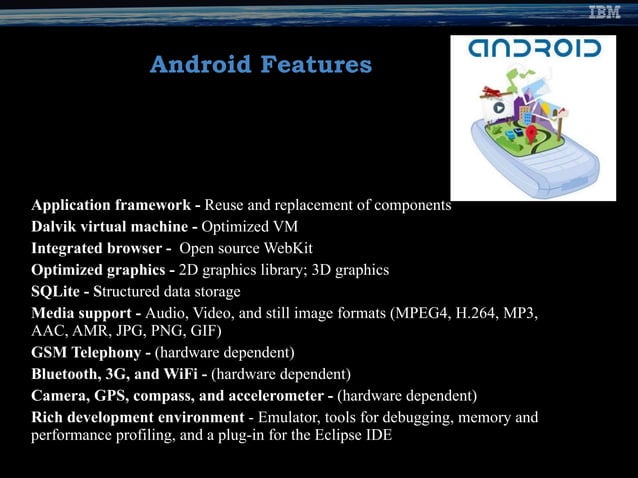 IBM

Android Features

ANDROID

Application framework - Reuse and replacement of components
Dalvik virtual machine - Optimized VM
Integrated browser - Open source WebKit
Optimized graphics - 2D graphics library; 3D graphics
SQLite - Structured data storage
Media support - Audio, Video, and still image formats (MPEG4, H.264, MP3, AAC, AMR, JPG, PNG, GIF)
GSM Telephony - (hardware dependent)
Bluetooth, 3G, and WiFi - (hardware dependent)
Camera, GPS, compass, and accelerometer - (hardware dependent)
Rich development environment - Emulator, tools for debugging, memory and performance profiling, and a plug-in for the Eclipse IDE